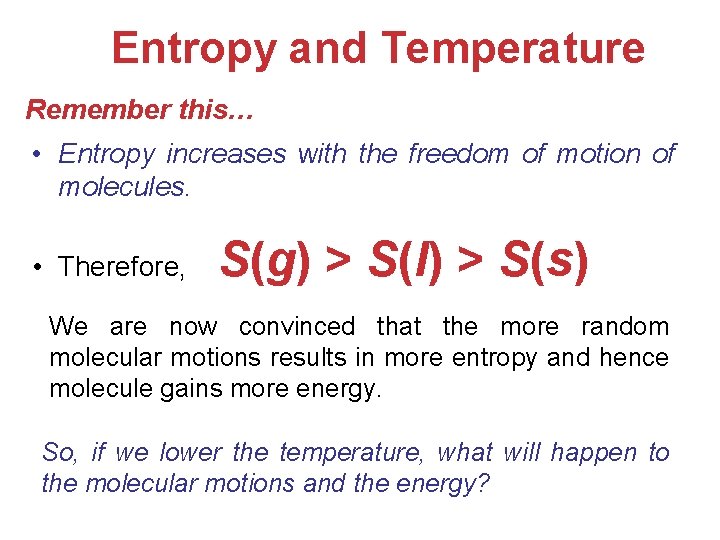 Entropy and Temperature

Remember this…

• Entropy increases with the freedom of motion of molecules.

• Therefore, $S(g) > S(l) > S(s)$

We are now convinced that the more random molecular motions results in more entropy and hence molecule gains more energy.

So, if we lower the temperature, what will happen to the molecular motions and the energy?